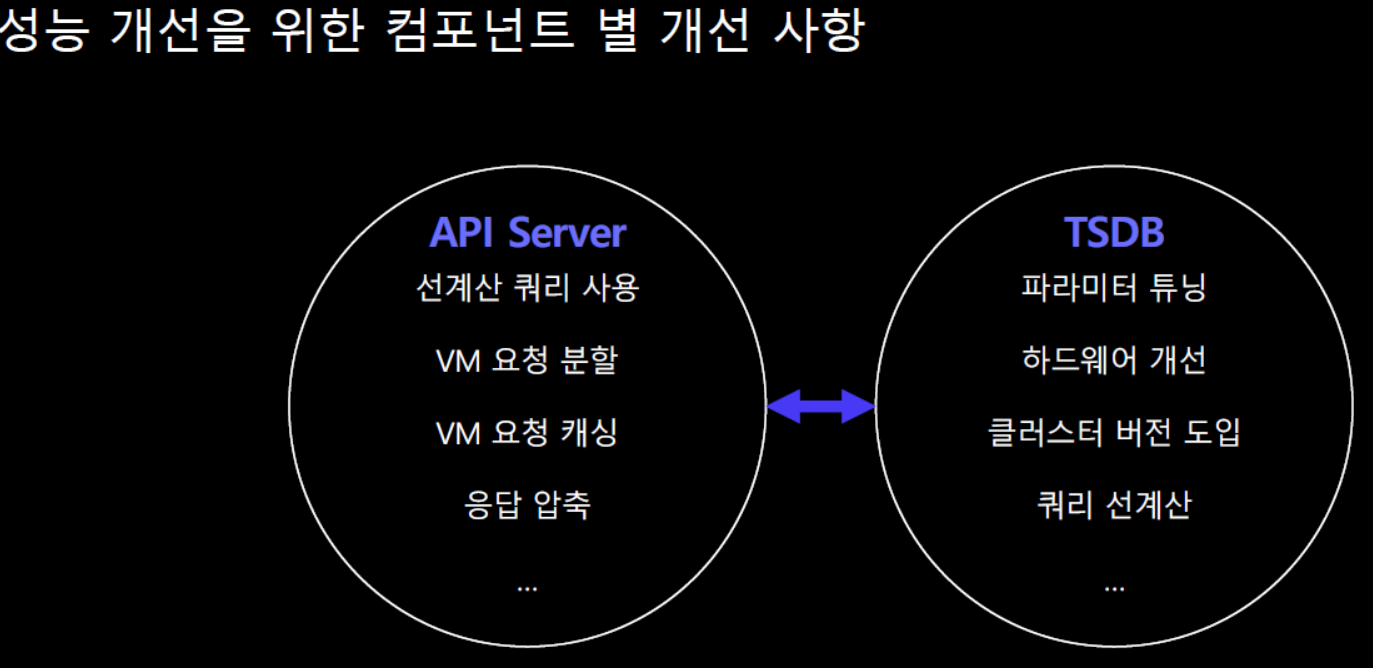 성능 개선을 위한 컴포넌트 별 개선 사항

API Server
선계산 쿼리 사용
VM 요청 분할
VM 요청 캐싱
응답 압축
...

TSDB
파라미터 튜닝
하드웨어 개선
클러스터 버전 도입
쿼리 선계산
...